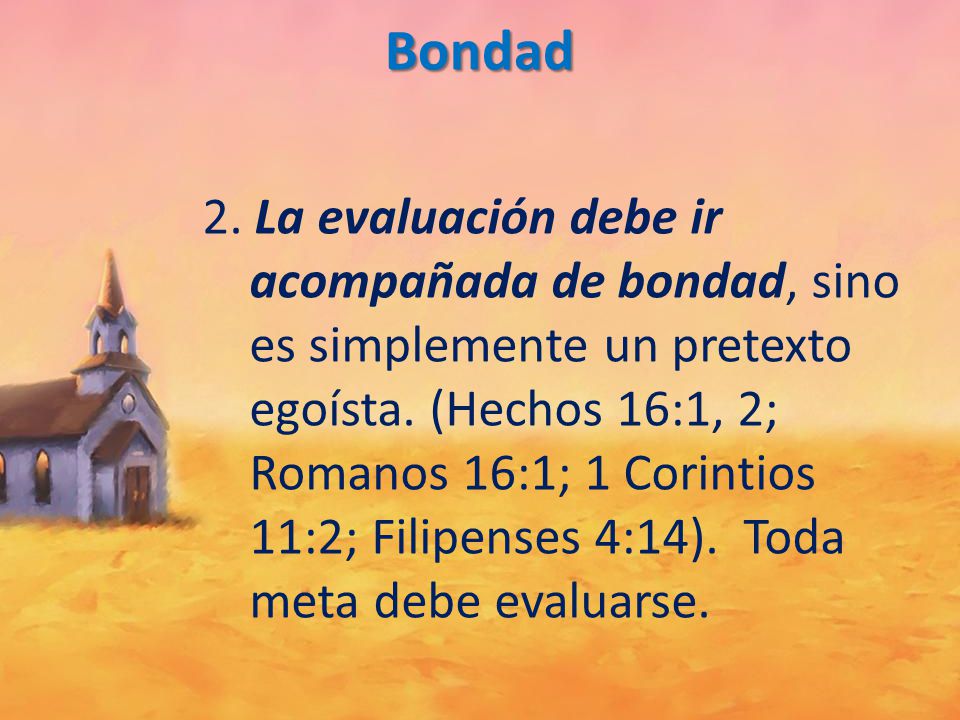 Bondad

2. La evaluación debe ir acompañada de bondad, sino es simplemente un pretexto egoísta. (Hechos 16:1, 2; Romanos 16:1; 1 Corintios 11:2; Filipenses 4:14). Toda meta debe evaluarse.